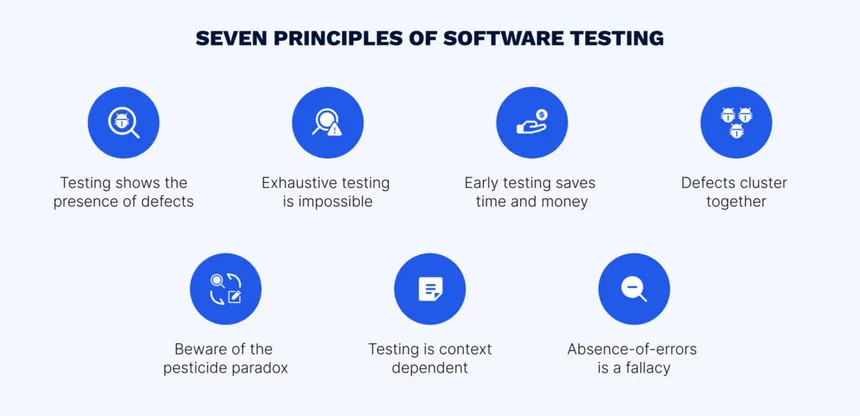 SEVEN PRINCIPLES OF SOFTWARE TESTING

Testing shows the presence of defects

Exhaustive testing is impossible

Early testing saves time and money

Defects cluster together

Beware of the pesticide paradox

Testing is context dependent

Absence-of-errors is a fallacy